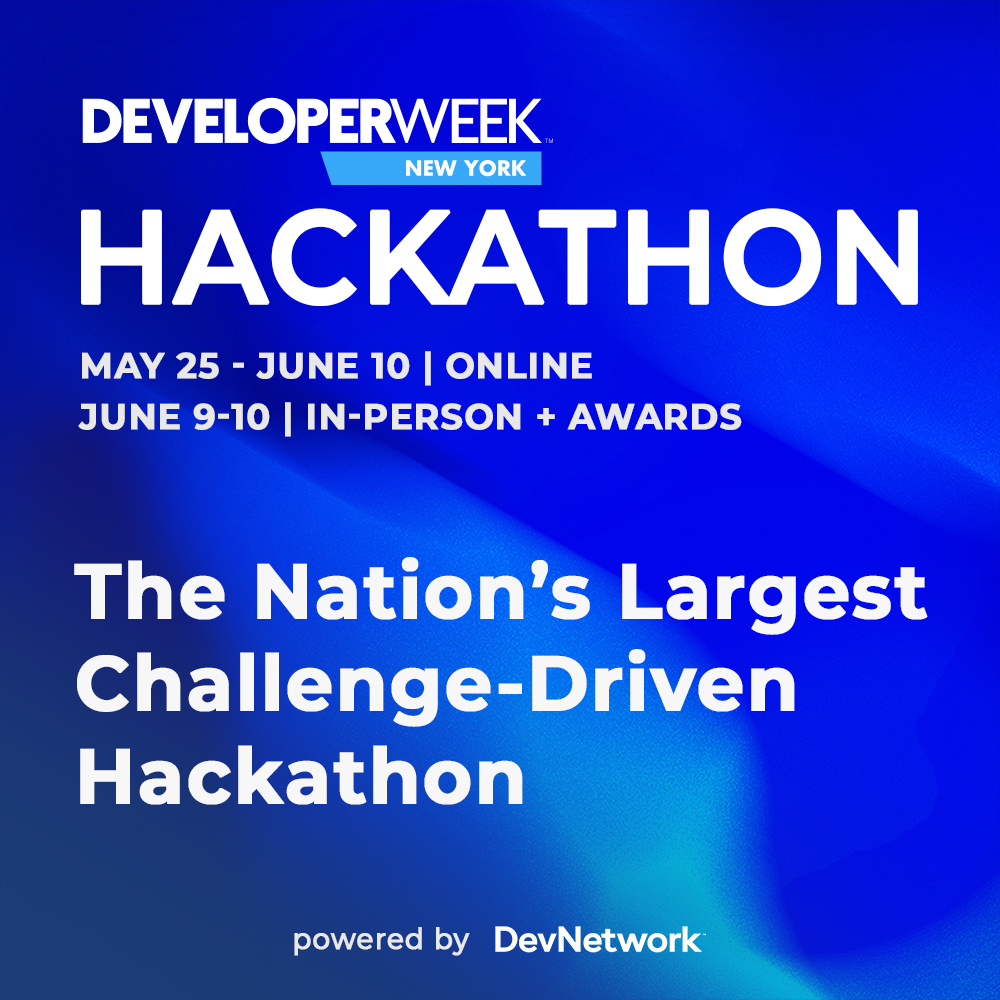 DEVELOPERWEEK™
NEW YORK
HACKATHON

MAY 25 - JUNE 10 | ONLINE
JUNE 9-10 | IN-PERSON + AWARDS

The Nation's Largest Challenge-Driven Hackathon

powered by DevNetwork™